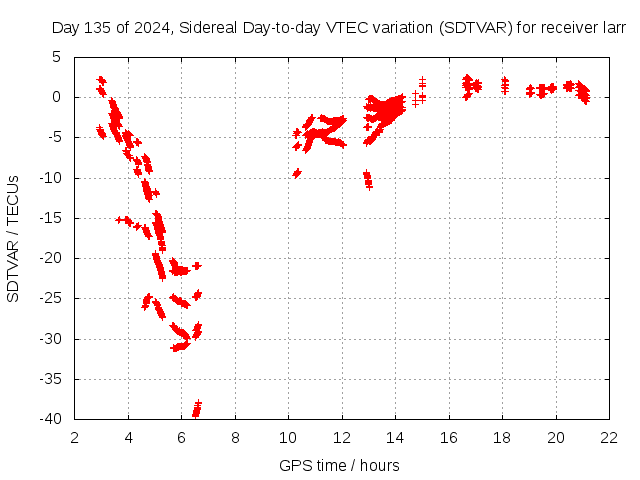 Day 135 of 2024, Sidereal Day-to-day VTEC variation (SDTVAR) for receiver larr

SDTVAR / TECUs

5
0
-5
-10
-15
-20
-25
-30
-35
-40

2 4 6 8 10 12 14 16 18 20 22

GPS time / hours